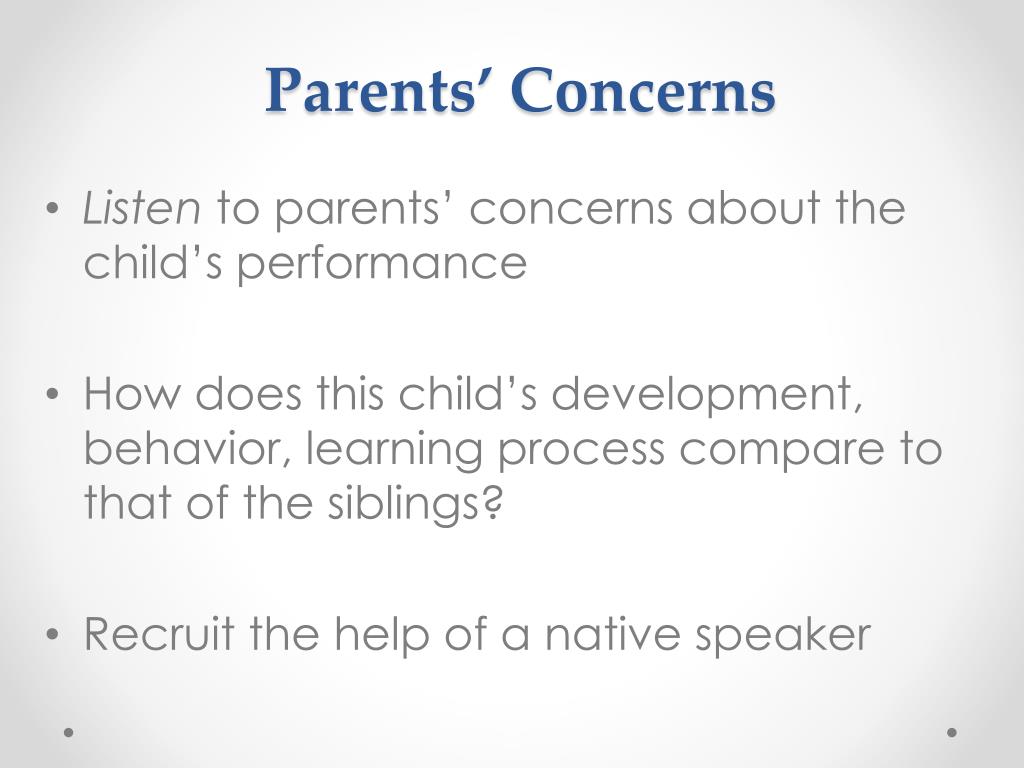 Parents’ Concerns

• Listen to parents’ concerns about the child’s performance

• How does this child’s development, behavior, learning process compare to that of the siblings?

• Recruit the help of a native speaker